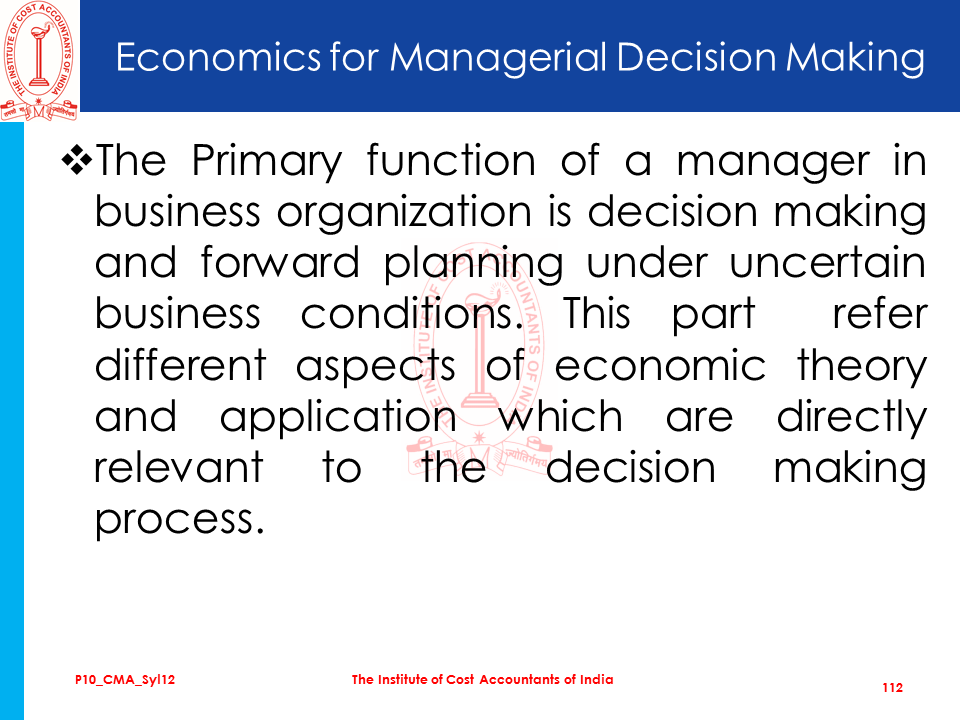 THE INSTITUTE OF COST ACCOUNTANTS OF INDIA

Economics for Managerial Decision Making

❖The Primary function of a manager in business organization is decision making and forward planning under uncertain business conditions. This part refer different aspects of economic theory and application which are directly relevant to the decision making process.

P10_CMA_Syl12

The Institute of Cost Accountants of India

112